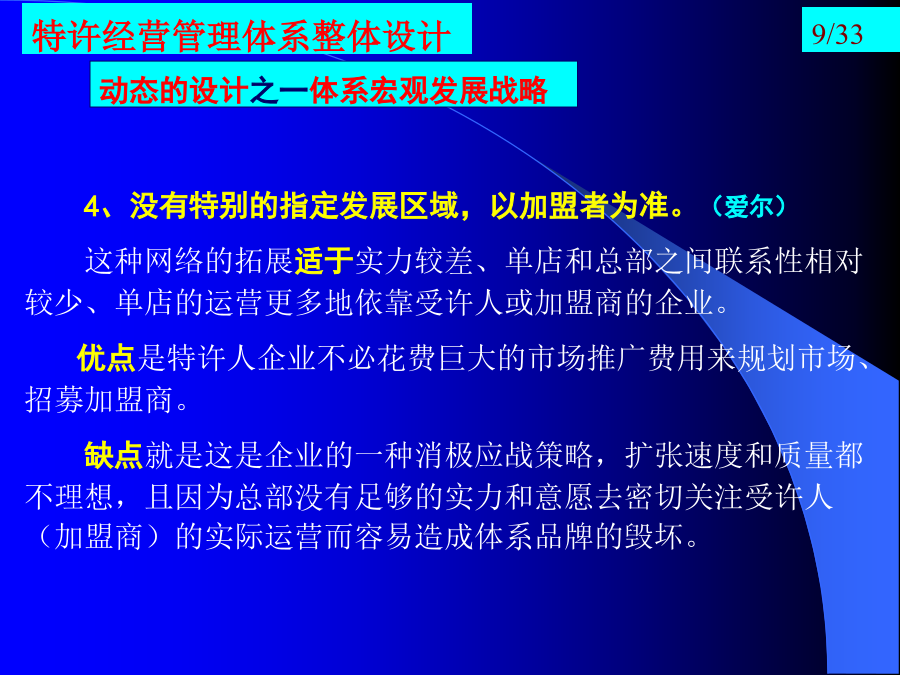 特许经营管理体系整体设计

9/33

动态的设计之一体系宏观发展战略

4、没有特别的指定发展区域，以加盟者为准。（爱尔）

这种网络的拓展适于实力较差、单店和总部之间联系性相对较少、单店的运营更多地依靠受许人或加盟商的企业。

优点是特许人企业不必花费巨大的市场推广费用来规划市场、招募加盟商。

缺点就是这是企业的一种消极应战策略，扩张速度和质量都不理想，且因为总部没有足够的实力和意愿去密切关注受许人（加盟商）的实际运营而容易造成体系品牌的毁坏。